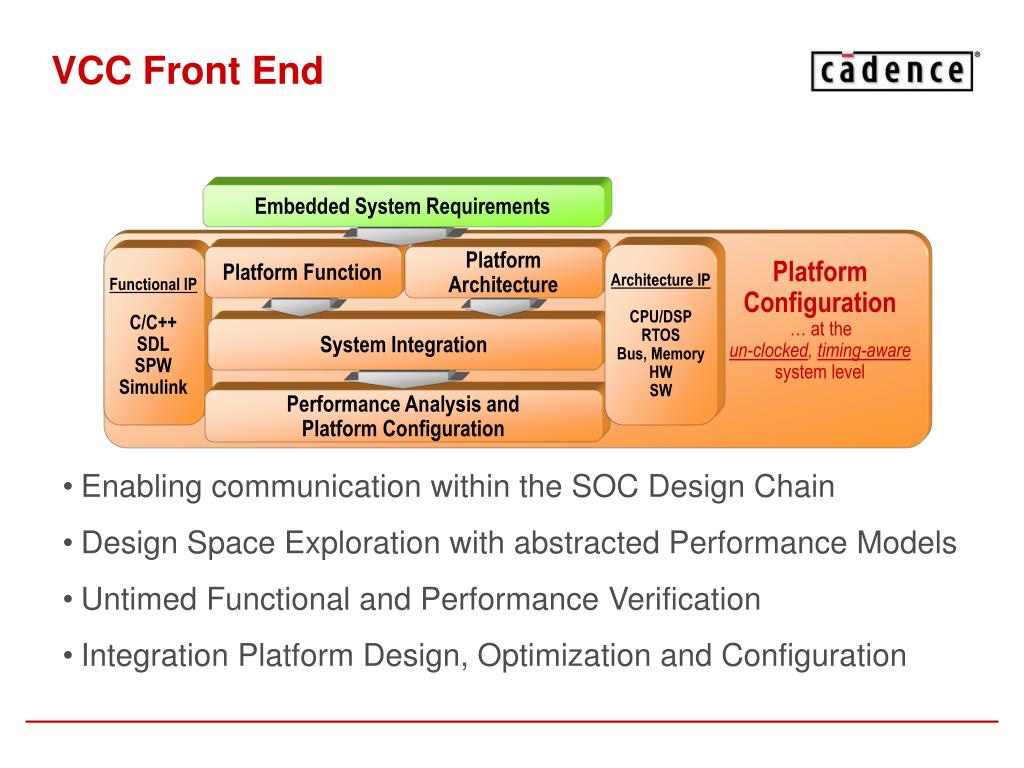 VCC Front End

cadence®

Embedded System Requirements

Functional IP

C/C++
SDL
SPW
Simulink

Platform Function

Platform Architecture

System Integration

Performance Analysis and Platform Configuration

Architecture IP

CPU/DSP
RTOS
Bus, Memory
HW
SW

Platform Configuration
… at the
un-clocked, timing-aware
system level

• Enabling communication within the SOC Design Chain

• Design Space Exploration with abstracted Performance Models

• Untimed Functional and Performance Verification

• Integration Platform Design, Optimization and Configuration